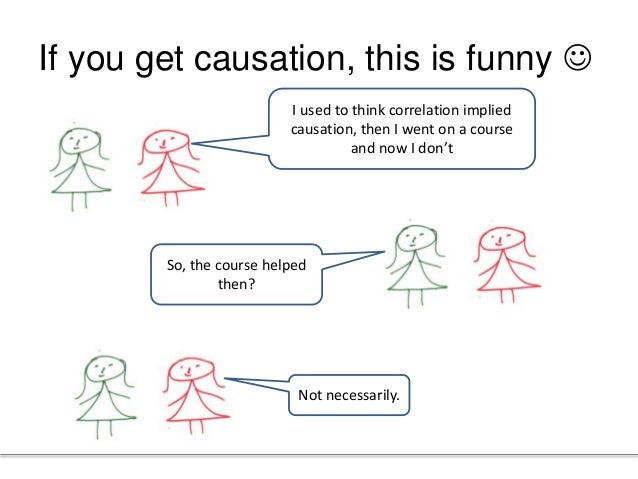 If you get causation, this is funny ☺

I used to think correlation implied causation, then I went on a course and now I don't

So, the course helped then?

Not necessarily.